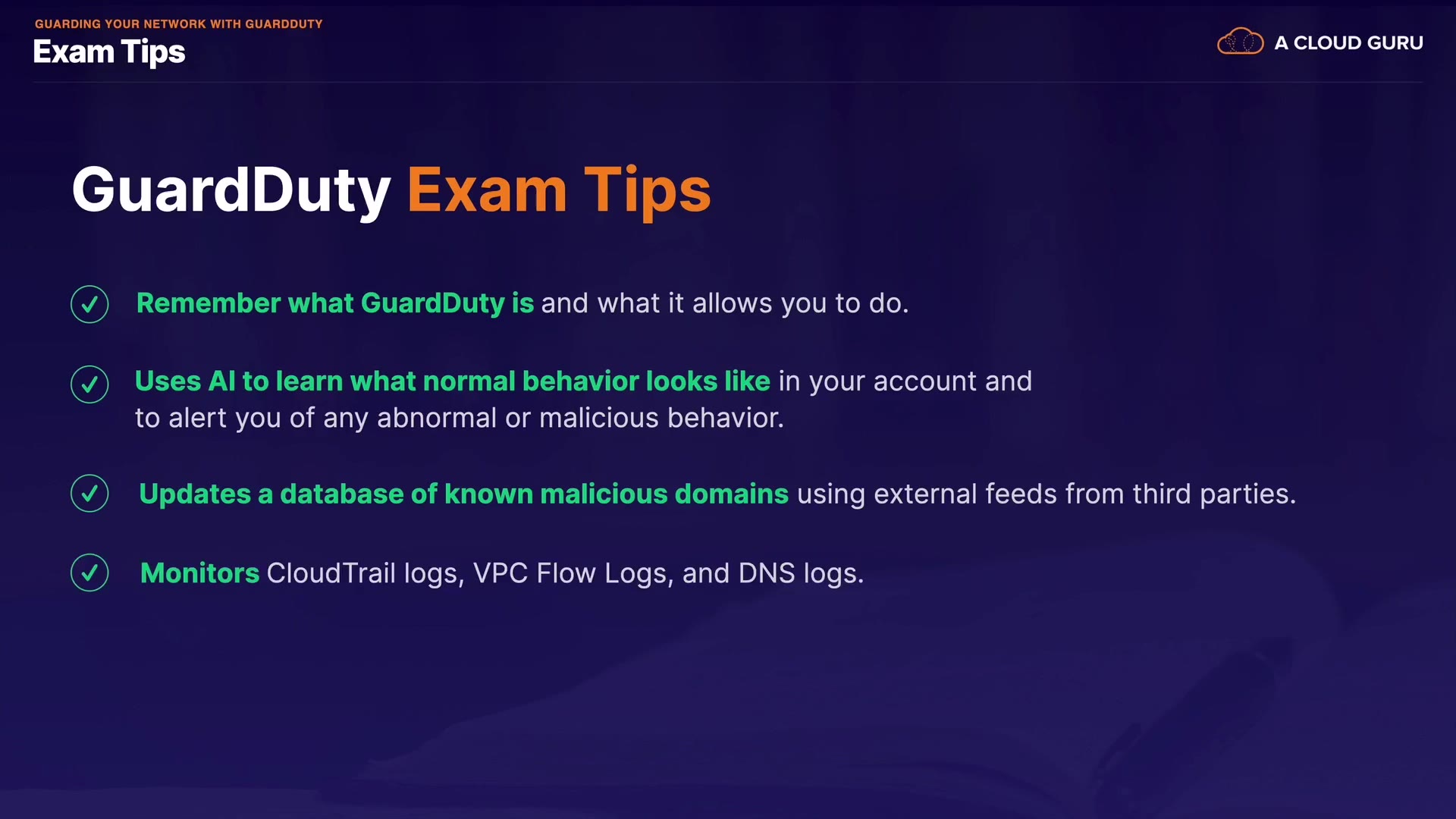 GUARDING YOUR NETWORK WITH GUARDDUTY
Exam Tips

A CLOUD GURU

GuardDuty Exam Tips

Remember what GuardDuty is and what it allows you to do.

Uses AI to learn what normal behavior looks like in your account and to alert you of any abnormal or malicious behavior.

Updates a database of known malicious domains using external feeds from third parties.

Monitors CloudTrail logs, VPC Flow Logs, and DNS logs.